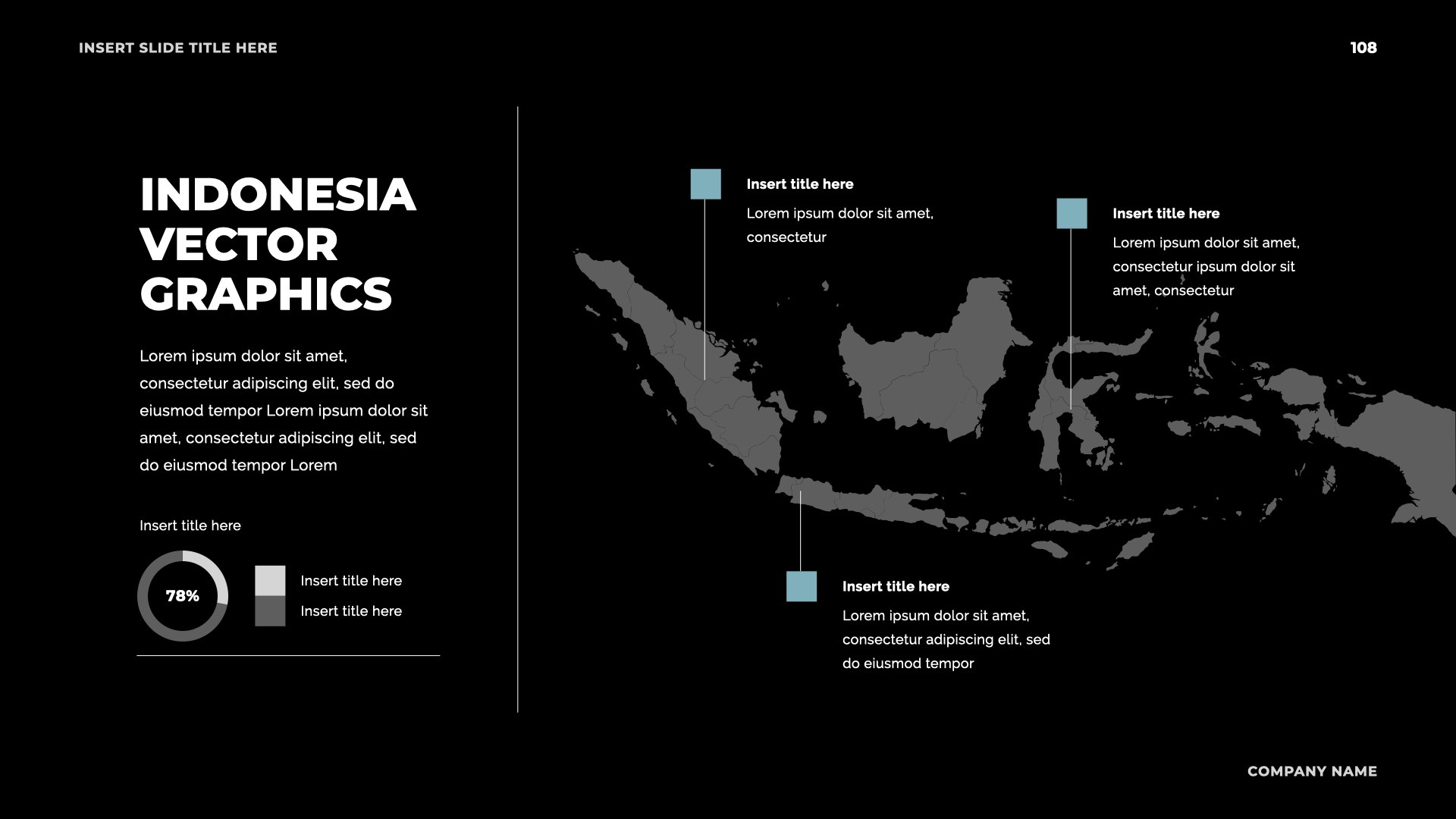 INSERT SLIDE TITLE HERE

108

INDONESIA VECTOR GRAPHICS

Lorem ipsum dolor sit amet, consectetur adipiscing elit, sed do eiusmod tempor Lorem ipsum dolor sit amet, consectetur adipiscing elit, sed do eiusmod tempor Lorem

Insert title here

78%

Insert title here

Insert title here

Insert title here

Lorem ipsum dolor sit amet, consectetur

Insert title here

Lorem ipsum dolor sit amet, consectetur ipsum dolor sit amet, consectetur

Insert title here

Lorem ipsum dolor sit amet, consectetur adipiscing elit, sed do eiusmod tempor

COMPANY NAME